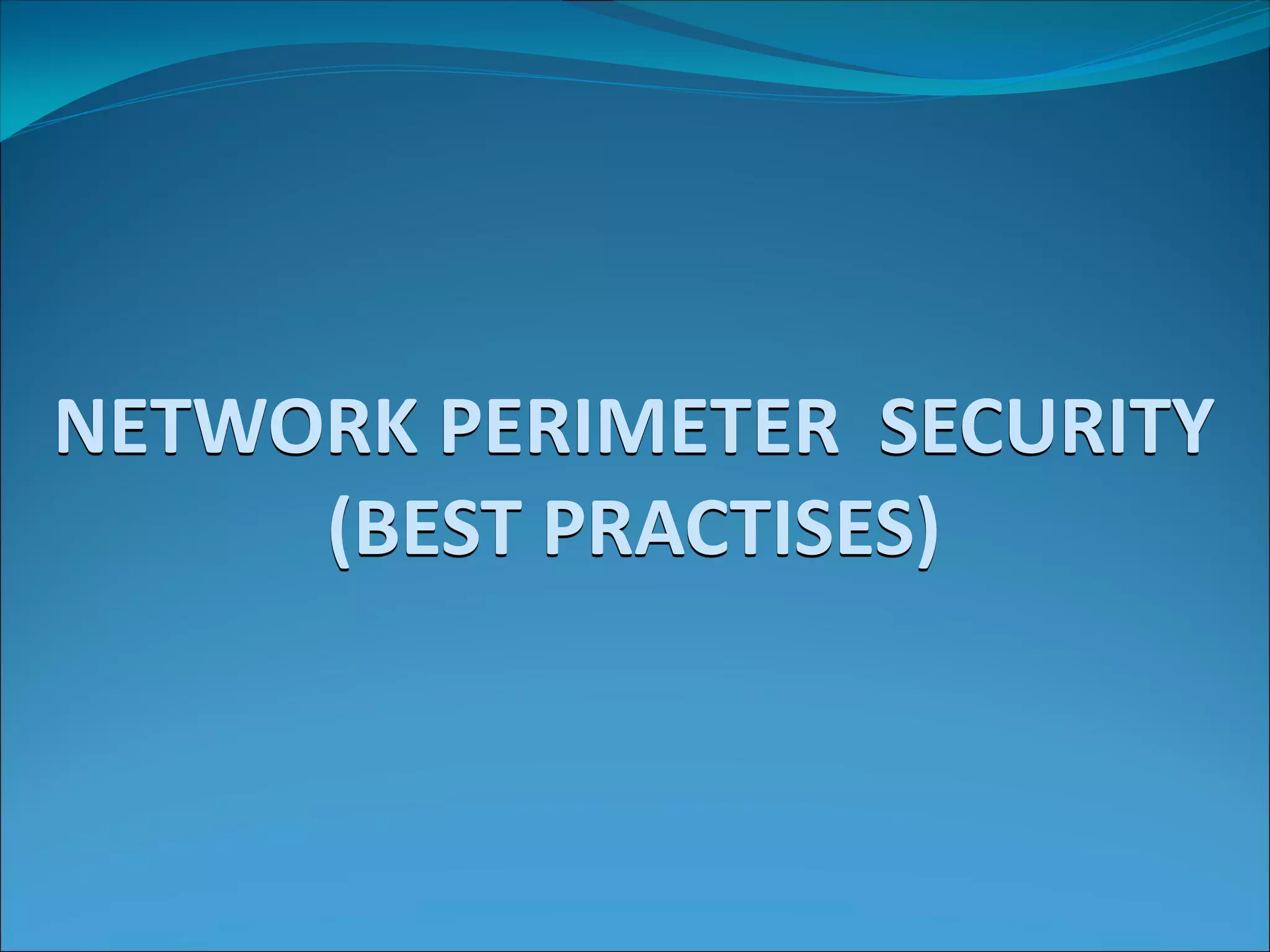 NETWORK PERIMETER SECURITY (BEST PRACTISES)